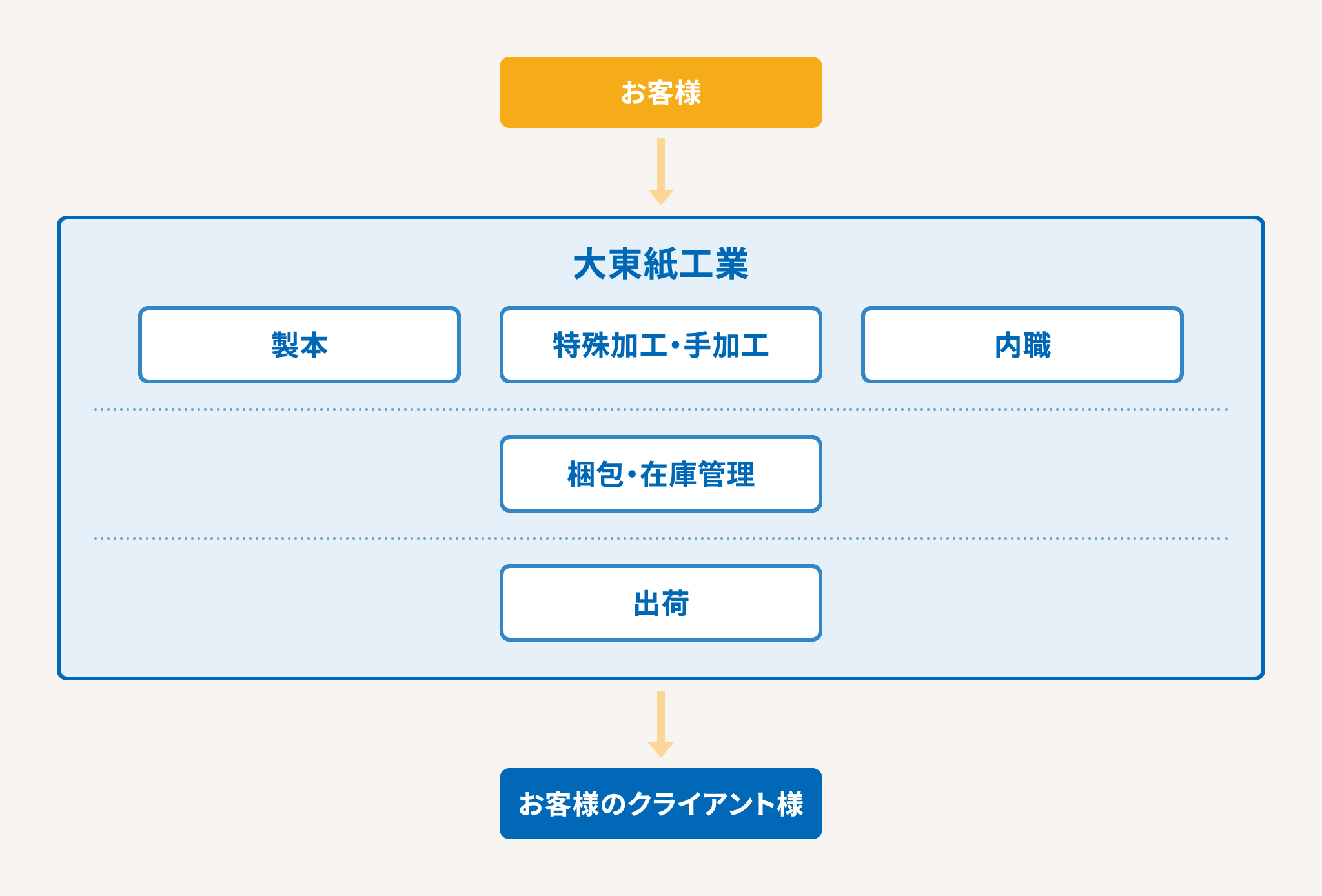 お客様

大東紙工業

製本

特殊加工・手加工

内職

梱包・在庫管理

出荷

お客様のクライアント様